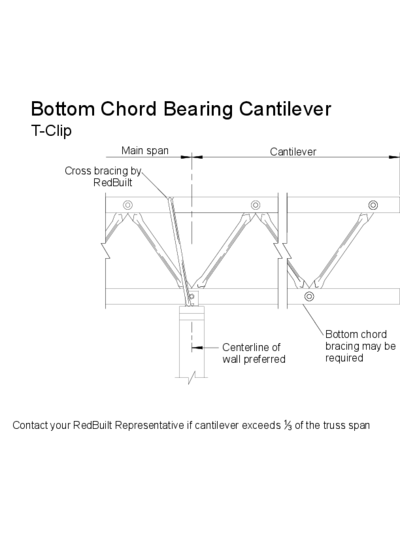 Bottom Chord Bearing Cantilever
T-Clip

Main span

Cantilever

Cross bracing by RedBuilt

Centerline of wall preferred

Bottom chord bracing may be required

Contact your RedBuilt Representative if cantilever exceeds $\frac{1}{3}$ of the truss span